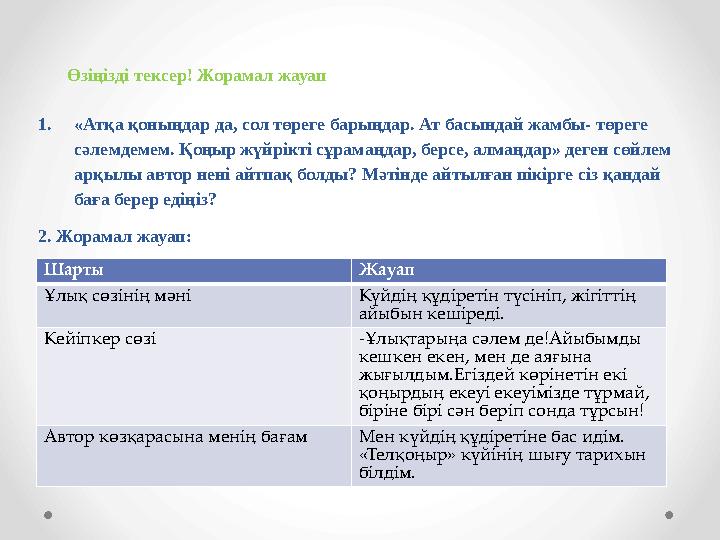 Өзіңізді тексер! Жорамал жауап

1. «Атқа қоныңдар да, сол төреге барыңдар. Ат басындай жамбы- төреге сәлемдемем. Қоңыр жүйрікті сұрамаңдар, берсе, алмаңдар» деген сөйлем арқылы автор нені айтпақ болды? Мәтінде айтылған пікірге сіз қандай баға берер едіңіз?

2. Жорамал жауап:

| Шарты | Жауап |
|---|---|
| Ұлық сөзінің мәні | Күйдің құдіретін түсініп, жігіттің айыбын кешіреді. |
| Кейіпкер сөзі | -Ұлықтарыңа сәлем де!Айыбымды кешкен екен, мен де аяғына жығылдым.Егіздей көрінетін екі қоңырдың екеуі екеуімізде тұрмай, біріне бірі сән беріп сонда тұрсын! |
| Автор көзқарасына менің бағам | Мен күйдің құдіретіне бас идім. «Телқоңыр» күйінің шығу тарихын білдім. |